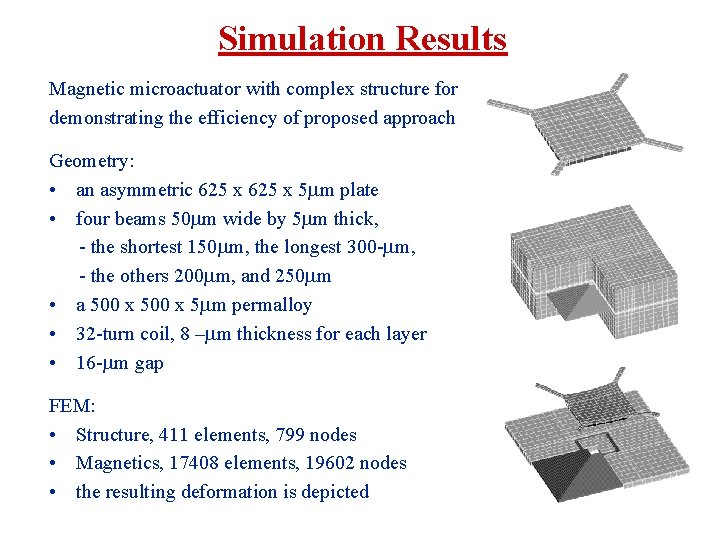 Simulation Results

Magnetic microactuator with complex structure for demonstrating the efficiency of proposed approach

Geometry:
• an asymmetric 625 x 625 x 5μm plate
• four beams 50μm wide by 5μm thick,
- the shortest 150μm, the longest 300-μm,
- the others 200μm, and 250μm
• a 500 x 500 x 5μm permalloy
• 32-turn coil, 8 –μm thickness for each layer
• 16-μm gap

FEM:
• Structure, 411 elements, 799 nodes
• Magnetics, 17408 elements, 19602 nodes
• the resulting deformation is depicted